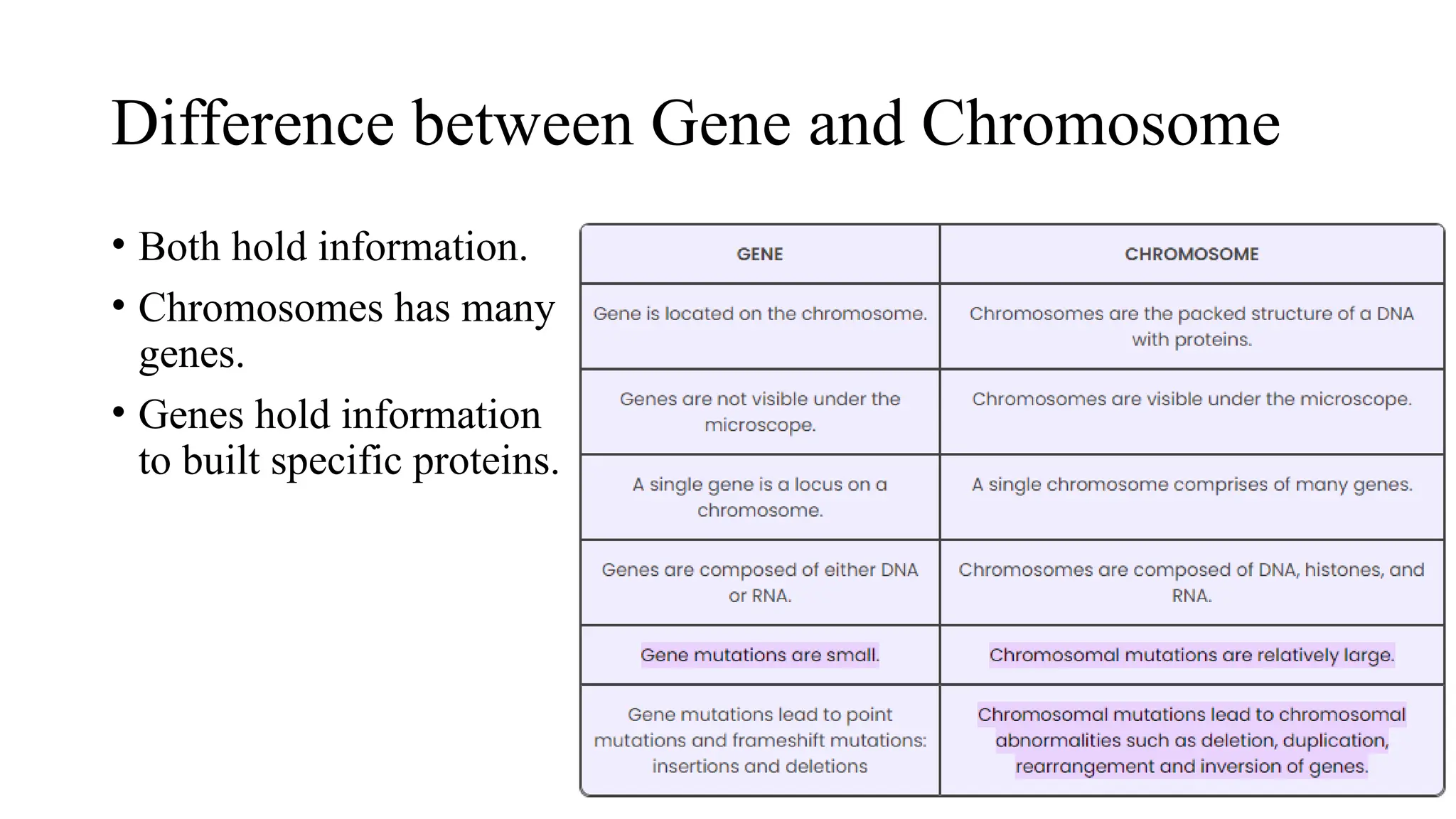 Difference between Gene and Chromosome

• Both hold information.
• Chromosomes has many genes.
• Genes hold information to built specific proteins.

| GENE | CHROMOSOME |
|---|---|
| Gene is located on the chromosome. | Chromosomes are the packed structure of a DNA with proteins. |
| Genes are not visible under the microscope. | Chromosomes are visible under the microscope. |
| A single gene is a locus on a chromosome. | A single chromosome comprises of many genes. |
| Genes are composed of either DNA or RNA. | Chromosomes are composed of DNA, histones, and RNA. |
| Gene mutations are small. | Chromosomal mutations are relatively large. |
| Gene mutations lead to point mutations and frameshift mutations: insertions and deletions | Chromosomal mutations lead to chromosomal abnormalities such as deletion, duplication, rearrangement and inversion of genes. |